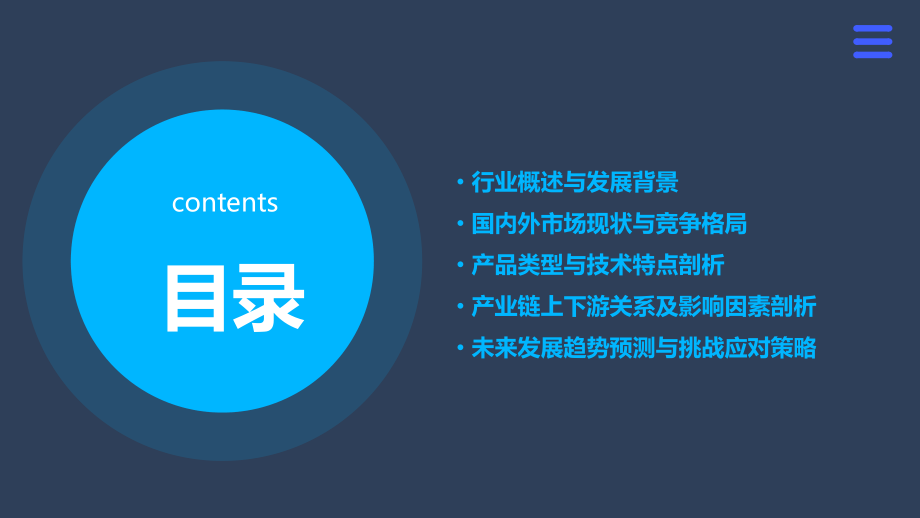 contents

目录

• 行业概述与发展背景
• 国内外市场现状与竞争格局
• 产品类型与技术特点剖析
• 产业链上下游关系及影响因素剖析
• 未来发展趋势预测与挑战应对策略